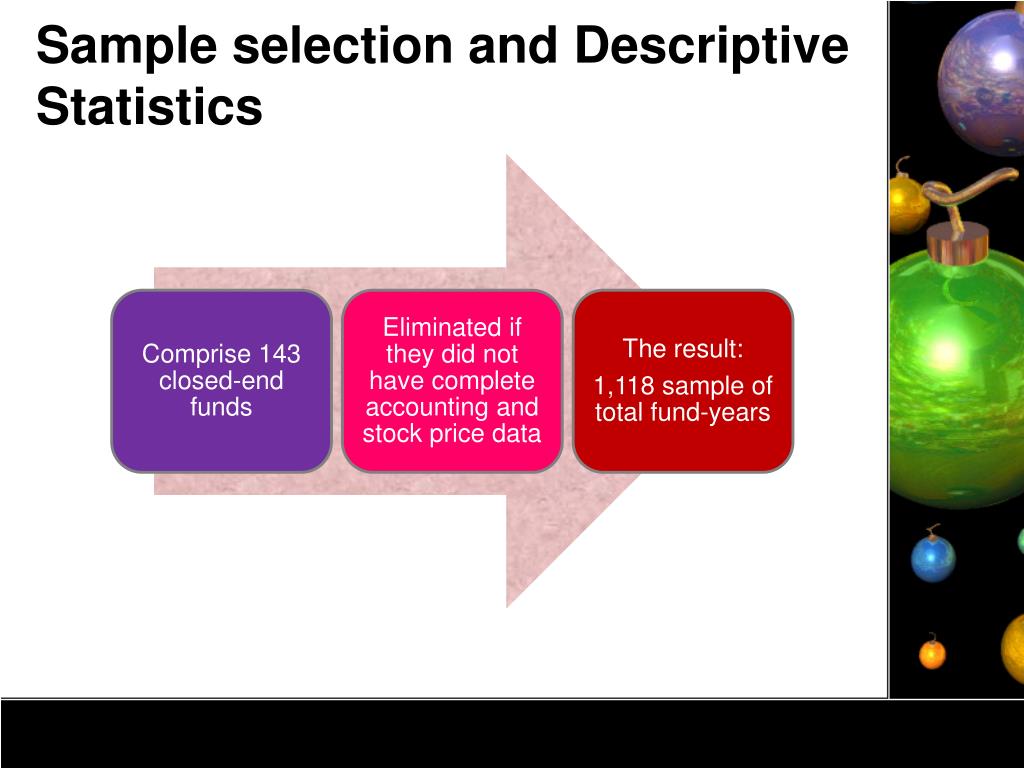 Sample selection and Descriptive Statistics

Comprise 143 closed-end funds

Eliminated if they did not have complete accounting and stock price data

The result:

1,118 sample of total fund-years